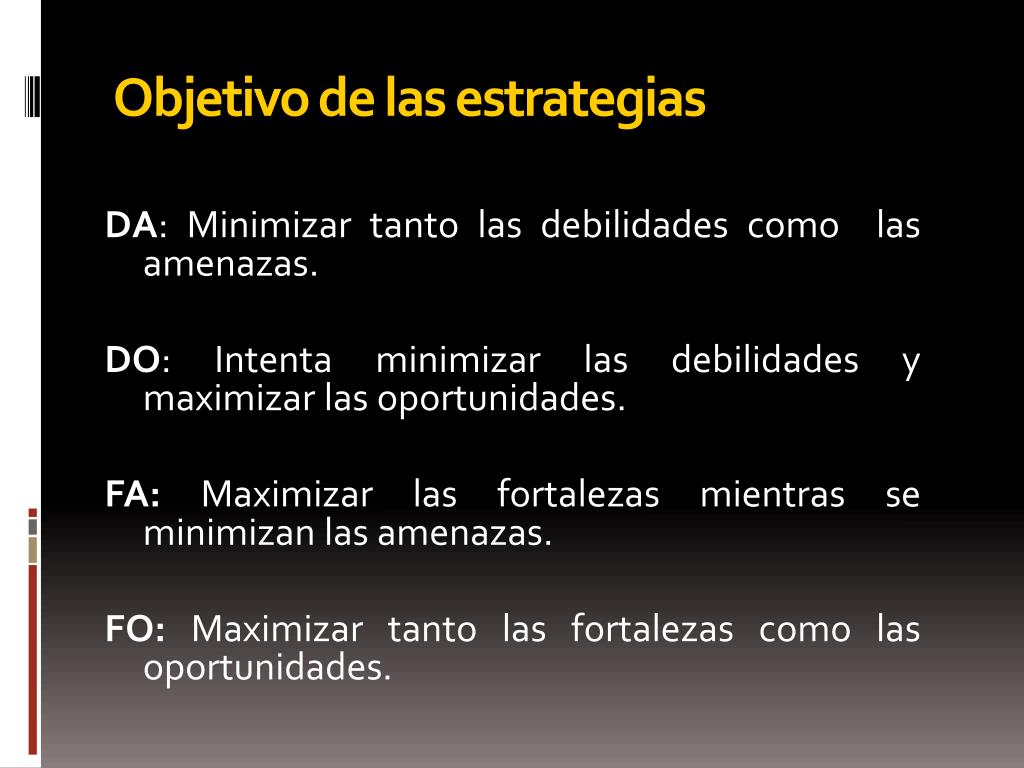 Objetivo de las estrategias

DA: Minimizar tanto las debilidades como las amenazas.

DO: Intenta minimizar las debilidades y maximizar las oportunidades.

FA: Maximizar las fortalezas mientras se minimizan las amenazas.

FO: Maximizar tanto las fortalezas como las oportunidades.